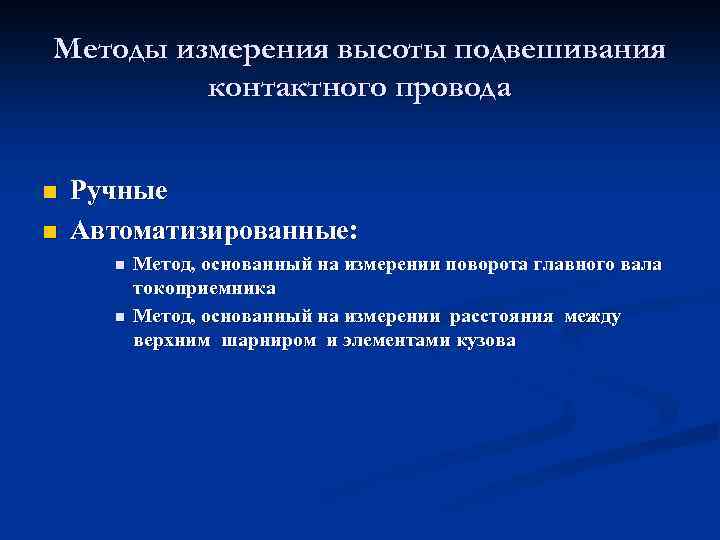 Методы измерения высоты подвешивания контактного провода

Ручные

Автоматизированные:

Метод, основанный на измерении поворота главного вала токоприемника

Метод, основанный на измерении расстояния между верхним шарниром и элементами кузова